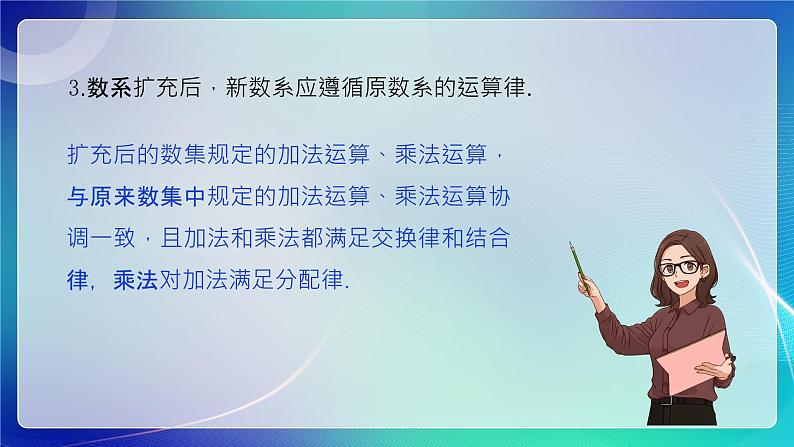 3.数系扩充后，新数系应遵循原数系的运算律.

扩充后的数集规定的加法运算、乘法运算，与原来数集中规定的加法运算、乘法运算协调一致，且加法和乘法都满足交换律和结合律，乘法对加法满足分配律.